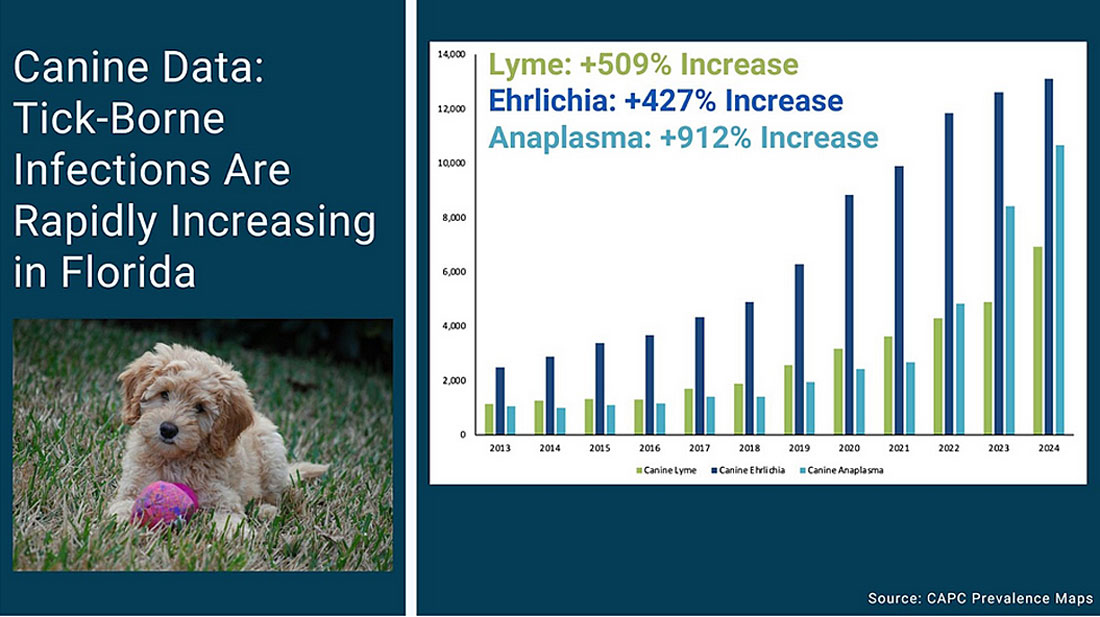 Canine Data: Tick-Borne Infections Are Rapidly Increasing in Florida

Lyme: +509% Increase
Ehrlichia: +427% Increase
Anaplasma: +912% Increase

14,000
12,000
10,000
8,000
6,000
4,000
2,000
0

2013 2014 2015 2016 2017 2018 2019 2020 2021 2022 2023 2024

Canine Lyme Canine Ehrlichia Canine Anaplasma

Source: CAPC Prevalence Maps